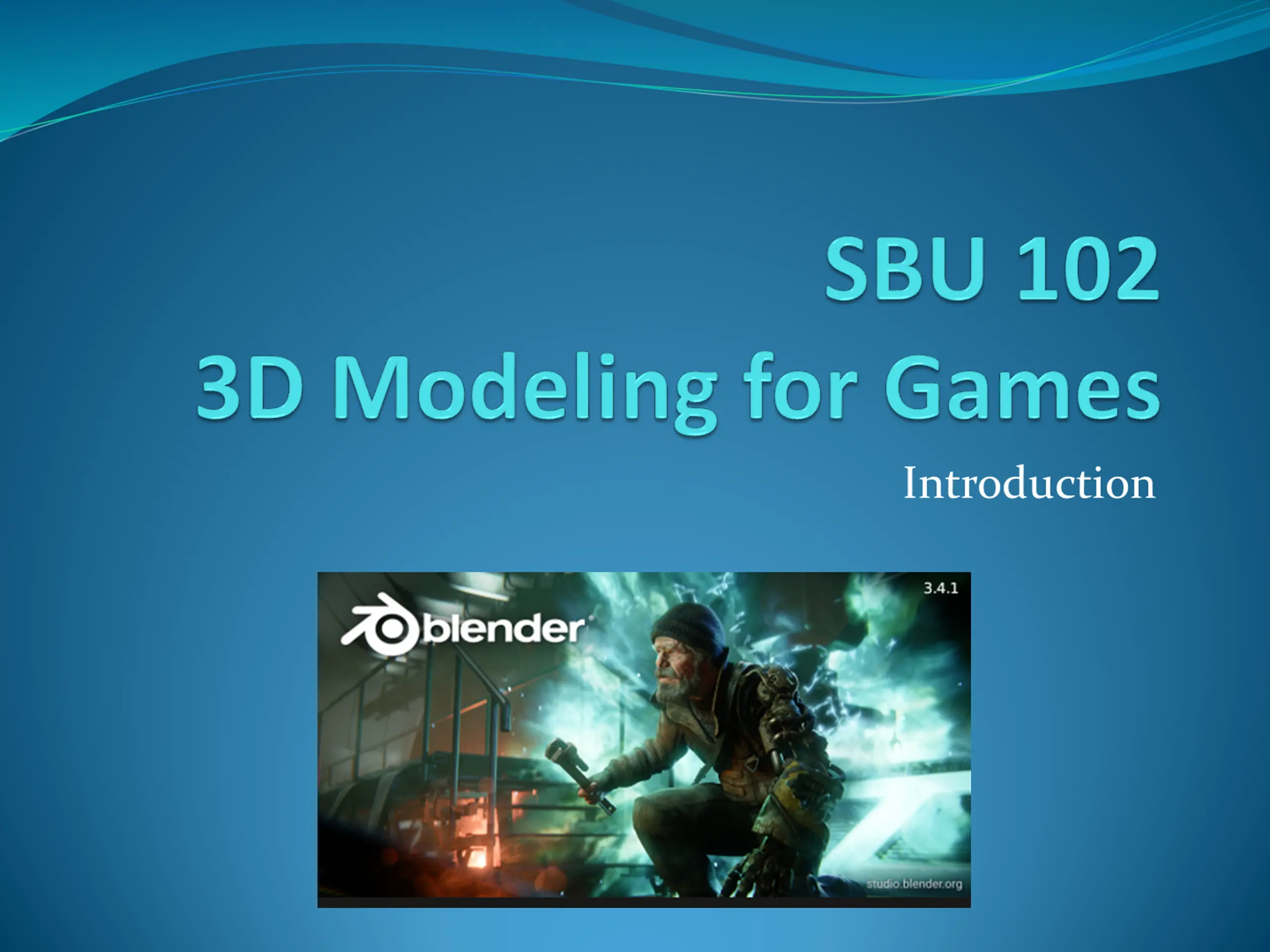 SBU 102
3D Modeling for Games

Introduction

blender

3.4.1

studio.blender.org